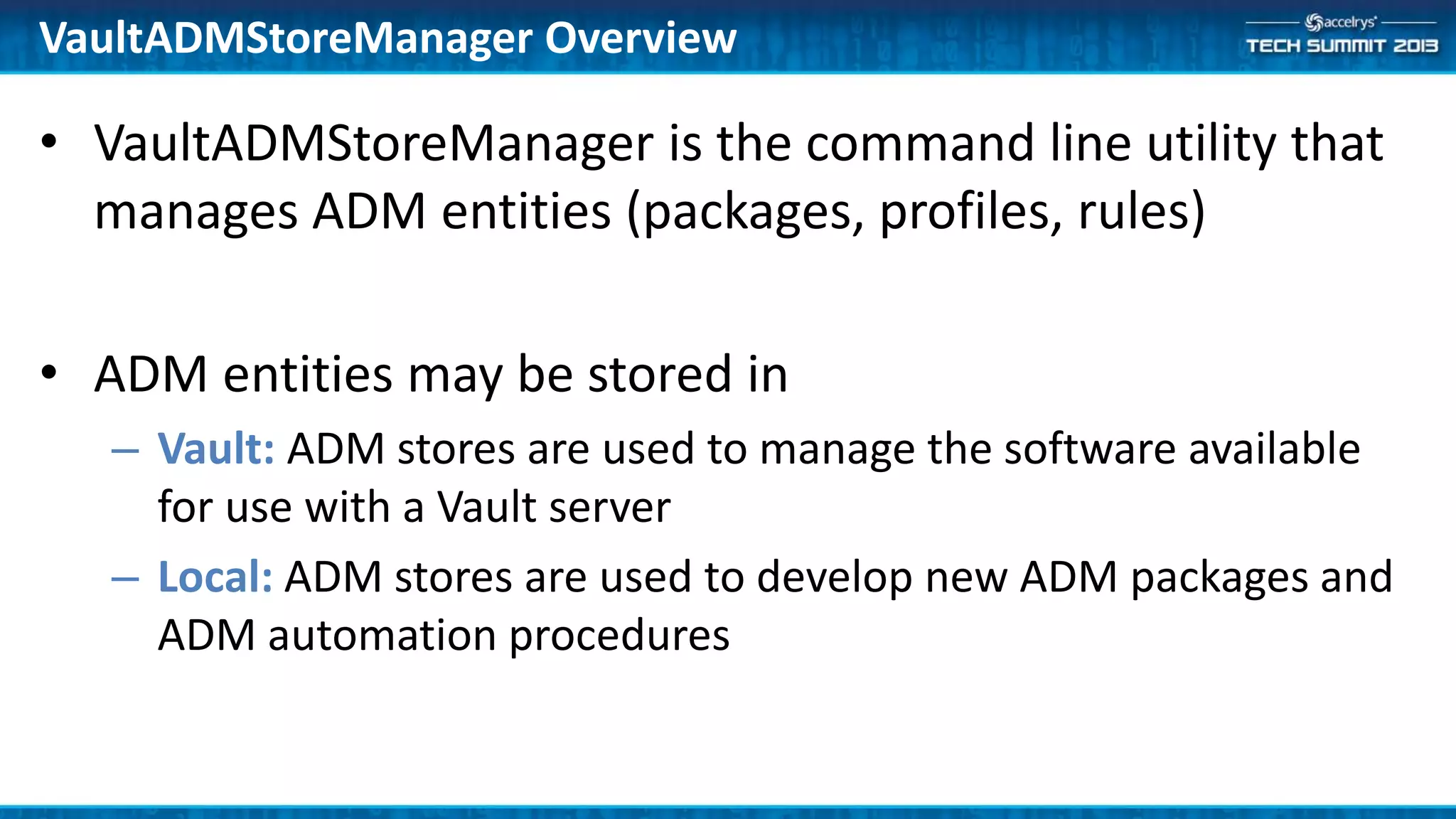 VaultADMStoreManager Overview

accelrys
TECH SUMMIT 2013

• VaultADMStoreManager is the command line utility that manages ADM entities (packages, profiles, rules)

• ADM entities may be stored in
– Vault: ADM stores are used to manage the software available for use with a Vault server
– Local: ADM stores are used to develop new ADM packages and ADM automation procedures